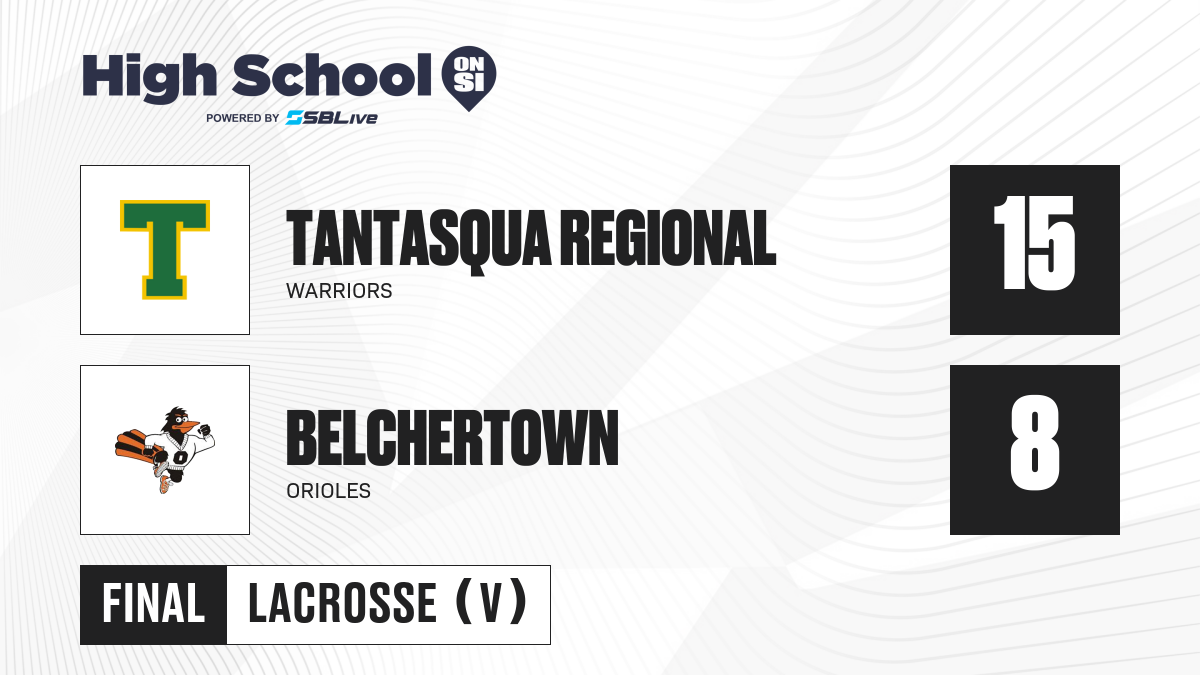 High School ON SI
POWERED BY SBLive

T

TANTASQUA REGIONAL
WARRIORS

15

O

BELCHERTOWN
ORIOLES

8

FINAL LACROSSE (V)